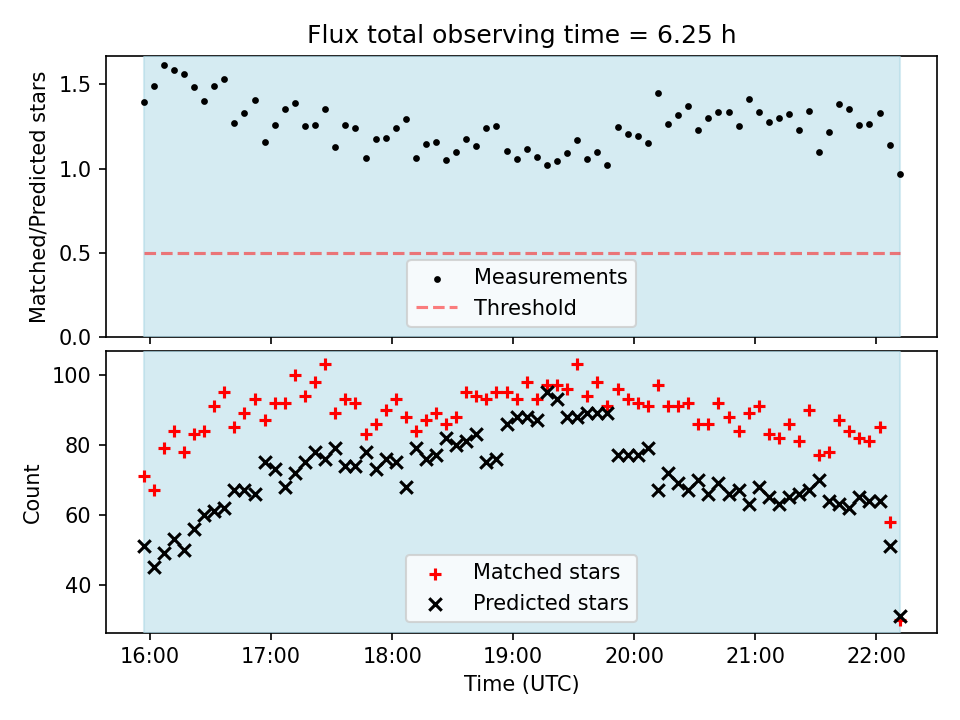 Flux total observing time = 6.25 h

Matched/Predicted stars

1.5
1.0
0.5
0.0

Measurements
Threshold

Count

100
80
60
40

Matched stars
Predicted stars

16:00
17:00
18:00
19:00
20:00
21:00
22:00

Time (UTC)